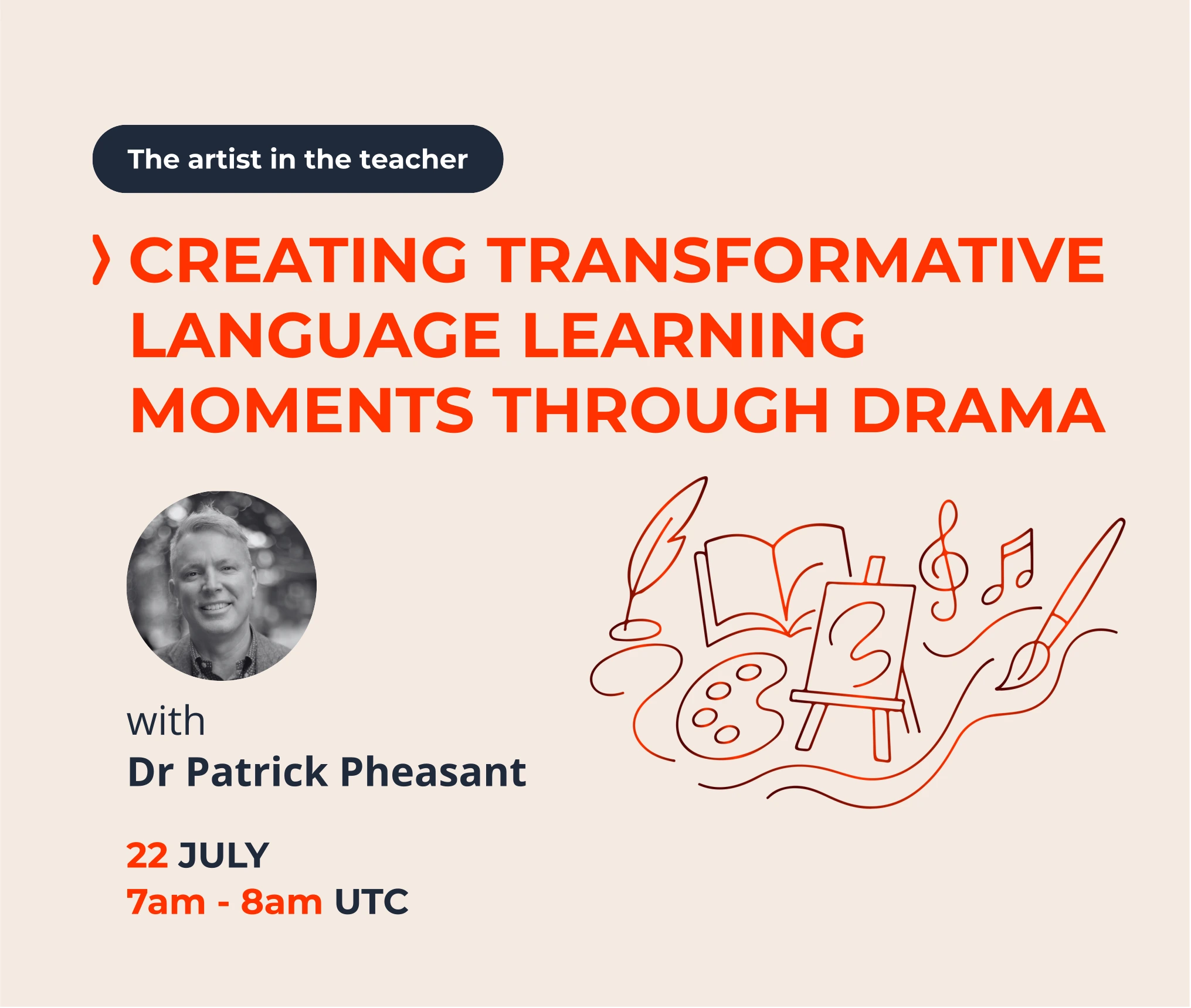 The artist in the teacher

CREATING TRANSFORMATIVE LANGUAGE LEARNING MOMENTS THROUGH DRAMA

with
Dr Patrick Pheasant

22 JULY
7am - 8am UTC